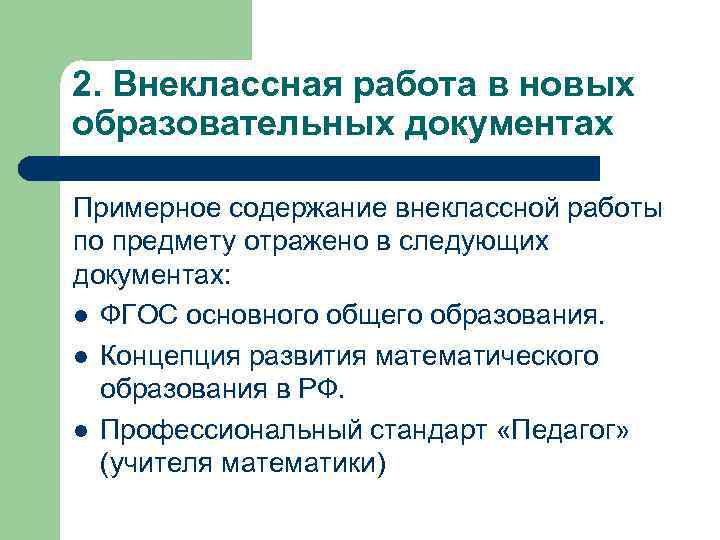 2. Внеклассная работа в новых образовательных документах

Примерное содержание внеклассной работы по предмету отражено в следующих документах:

- ФГОС основного общего образования.
- Концепция развития математического образования в РФ.
- Профессиональный стандарт «Педагог» (учителя математики)